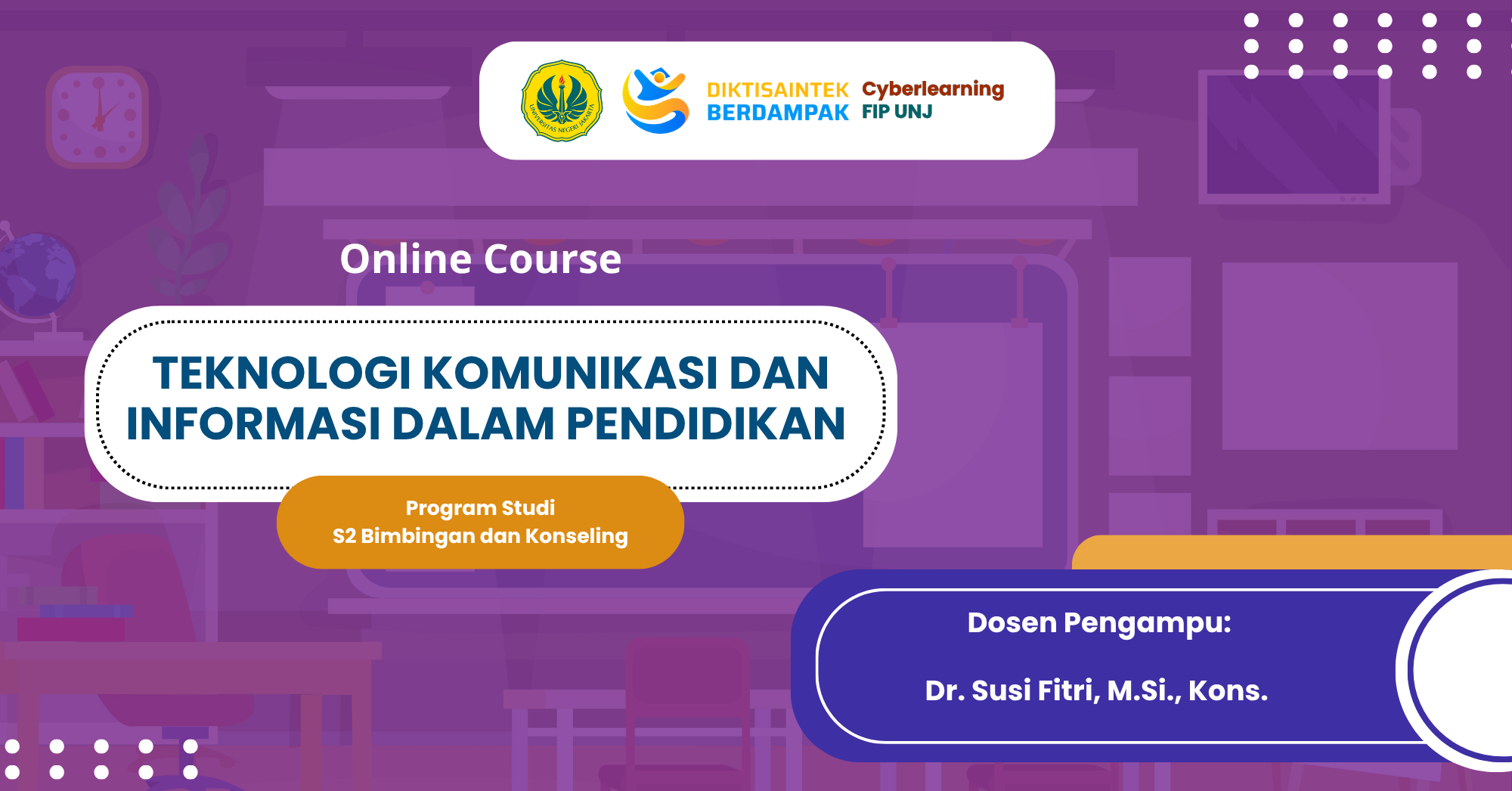 UNIVERSITAS NEGERI JAKARTA

DIKTISAINTEK BERDAMPAK

Cyberlearning FIP UNJ

Online Course

TEKNOLOGI KOMUNIKASI DAN INFORMASI DALAM PENDIDIKAN

Program Studi
S2 Bimbingan dan Konseling

Dosen Pengampu:

Dr. Susi Fitri, M.Si., Kons.